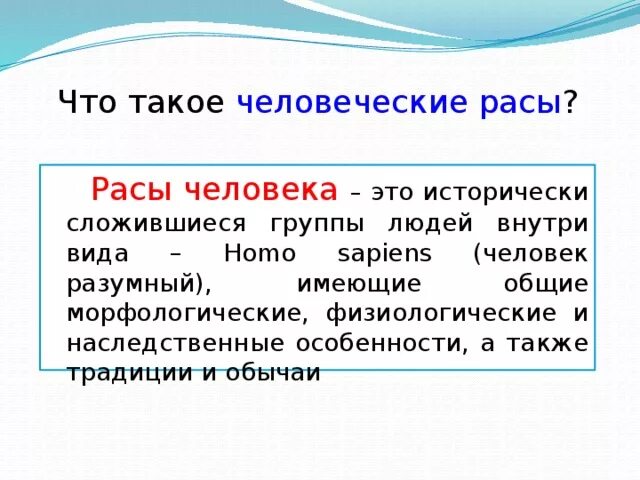 Что такое человеческие расы?

Расы человека – это исторически сложившиеся группы людей внутри вида – Homo sapiens (человек разумный), имеющие общие морфологические, физиологические и наследственные особенности, а также традиции и обычаи